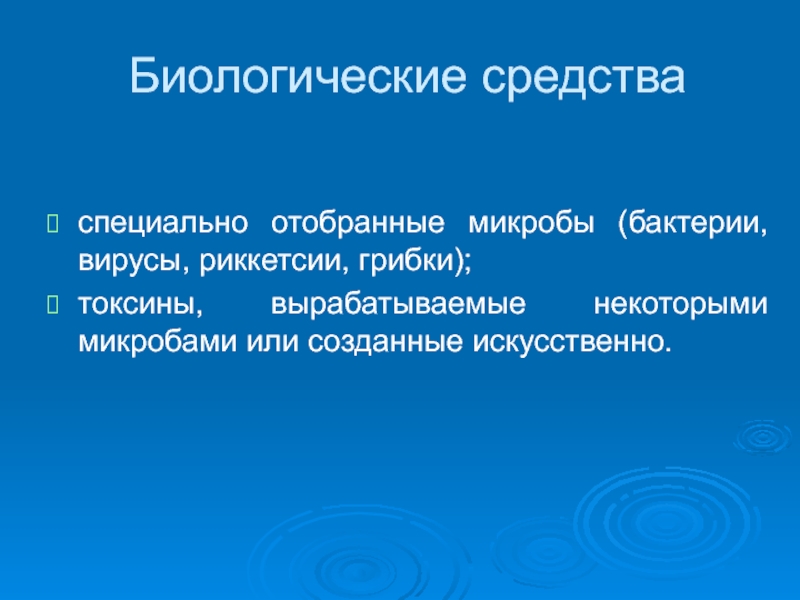 Биологические средства

специально отобранные микробы (бактерии, вирусы, риккетсии, грибки);

токсины, вырабатываемые некоторыми микробами или созданные искусственно.